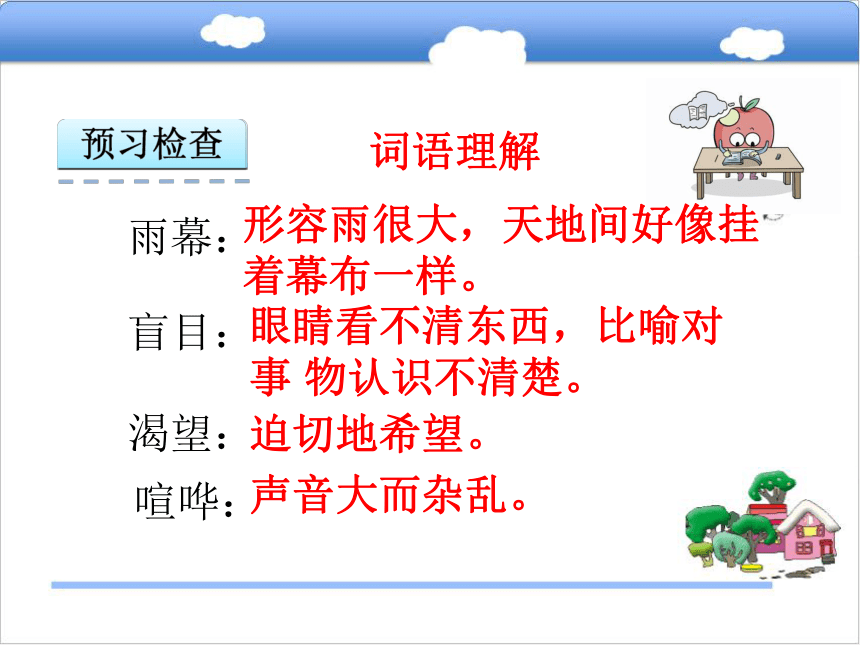 预习检查

词语理解

雨幕：形容雨很大，天地间好像挂着幕布一样。

盲目：眼睛看不清东西，比喻对事 物认识不清楚。

渴望：迫切地希望。

喧哗：声音大而杂乱。